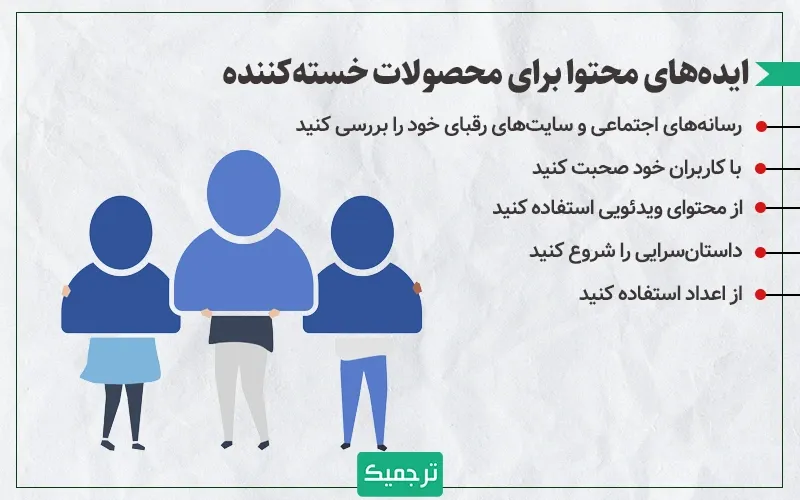 ایده‌های محتوا برای محصولات خسته‌کننده

رسانه‌های اجتماعی و سایت‌های رقبای خود را بررسی کنید

با کاربران خود صحبت کنید

از محتوای ویدئویی استفاده کنید

داستان‌سرایی را شروع کنید

از اعداد استفاده کنید

ترجمیک